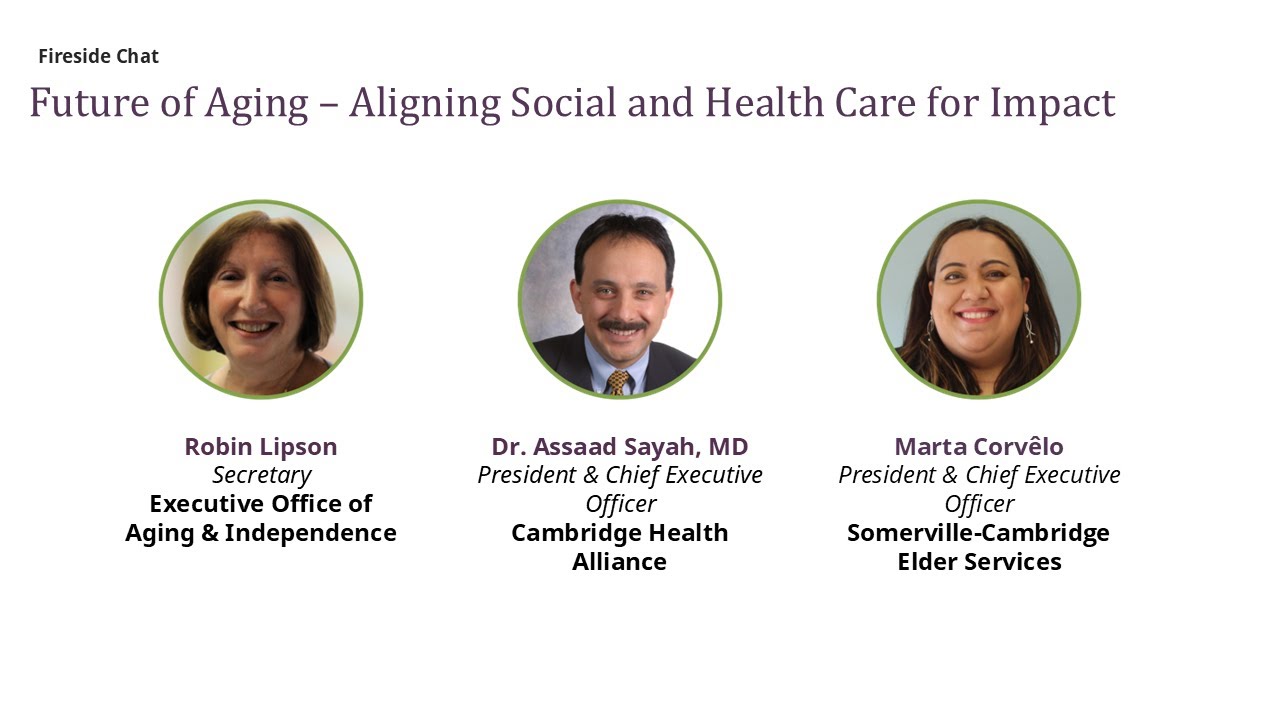 Fireside Chat

Future of Aging – Aligning Social and Health Care for Impact

Robin Lipson
Secretary
Executive Office of Aging & Independence

Dr. Assaad Sayah, MD
President & Chief Executive Officer
Cambridge Health Alliance

Marta Corvêlo
President & Chief Executive Officer
Somerville-Cambridge Elder Services